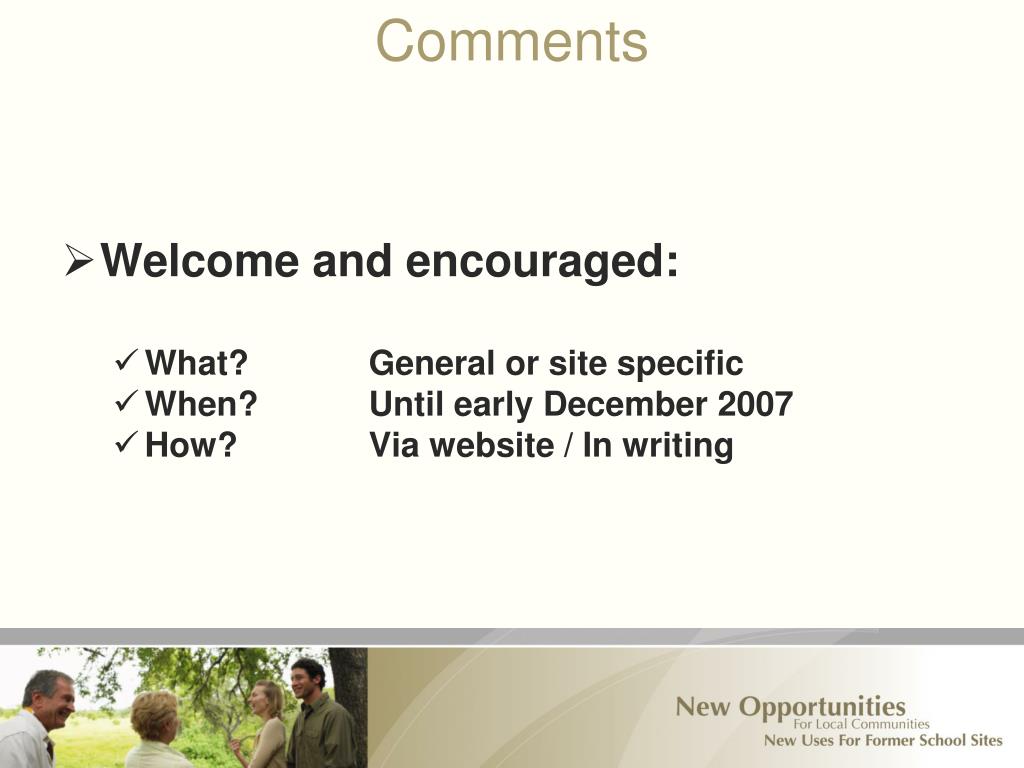 Comments

➢ Welcome and encouraged:

✓ What? General or site specific
✓ When? Until early December 2007
✓ How? Via website / In writing

New Opportunities
For Local Communities
New Uses For Former School Sites